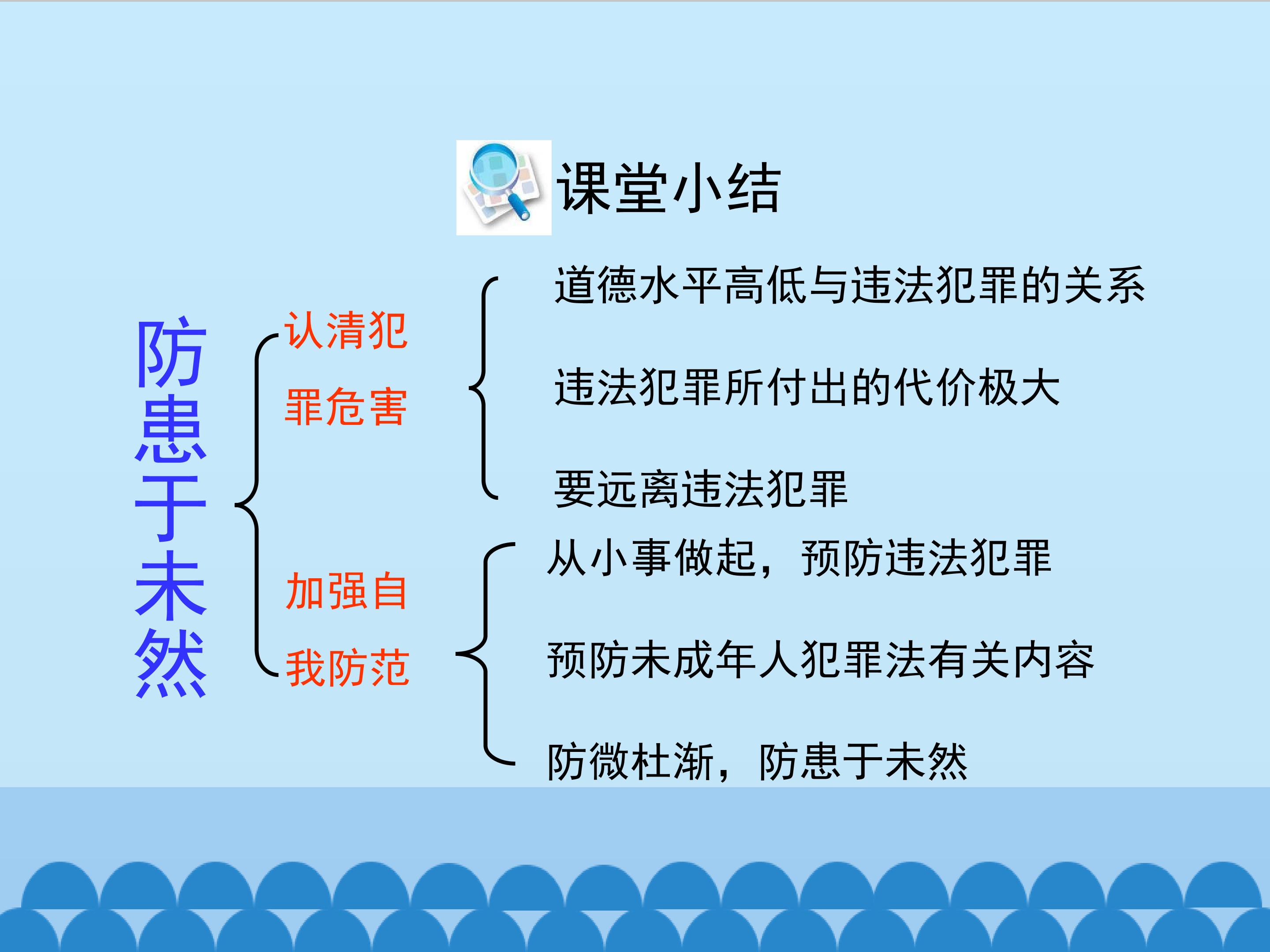 课堂小结

防患于未然

认清犯罪危害

道德水平高低与违法犯罪的关系

违法犯罪所付出的代价极大

要远离违法犯罪

加强自我防范

从小事做起，预防违法犯罪

预防未成年人犯罪法有关内容

防微杜渐，防患于未然